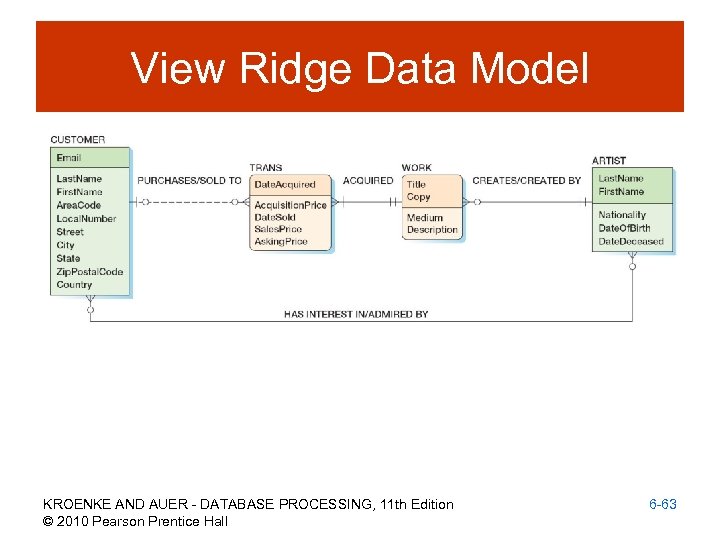 View Ridge Data Model

CUSTOMER

Email

LastName
FirstName
AreaCode
LocalNumber
Street
City
State
ZipPostalCode
Country

PURCHASES/SOLD TO

TRANS

DateAcquired

AcquisitionPrice
DateSold
SalesPrice
AskingPrice

ACQUIRED

WORK

Title
Copy

Medium
Description

CREATES/CREATED BY

ARTIST

LastName
FirstName

Nationality
DateOfBirth
DateDeceased

HAS INTEREST IN/ADMIRED BY

KROENKE AND AUER - DATABASE PROCESSING, 11th Edition
© 2010 Pearson Prentice Hall

6-63